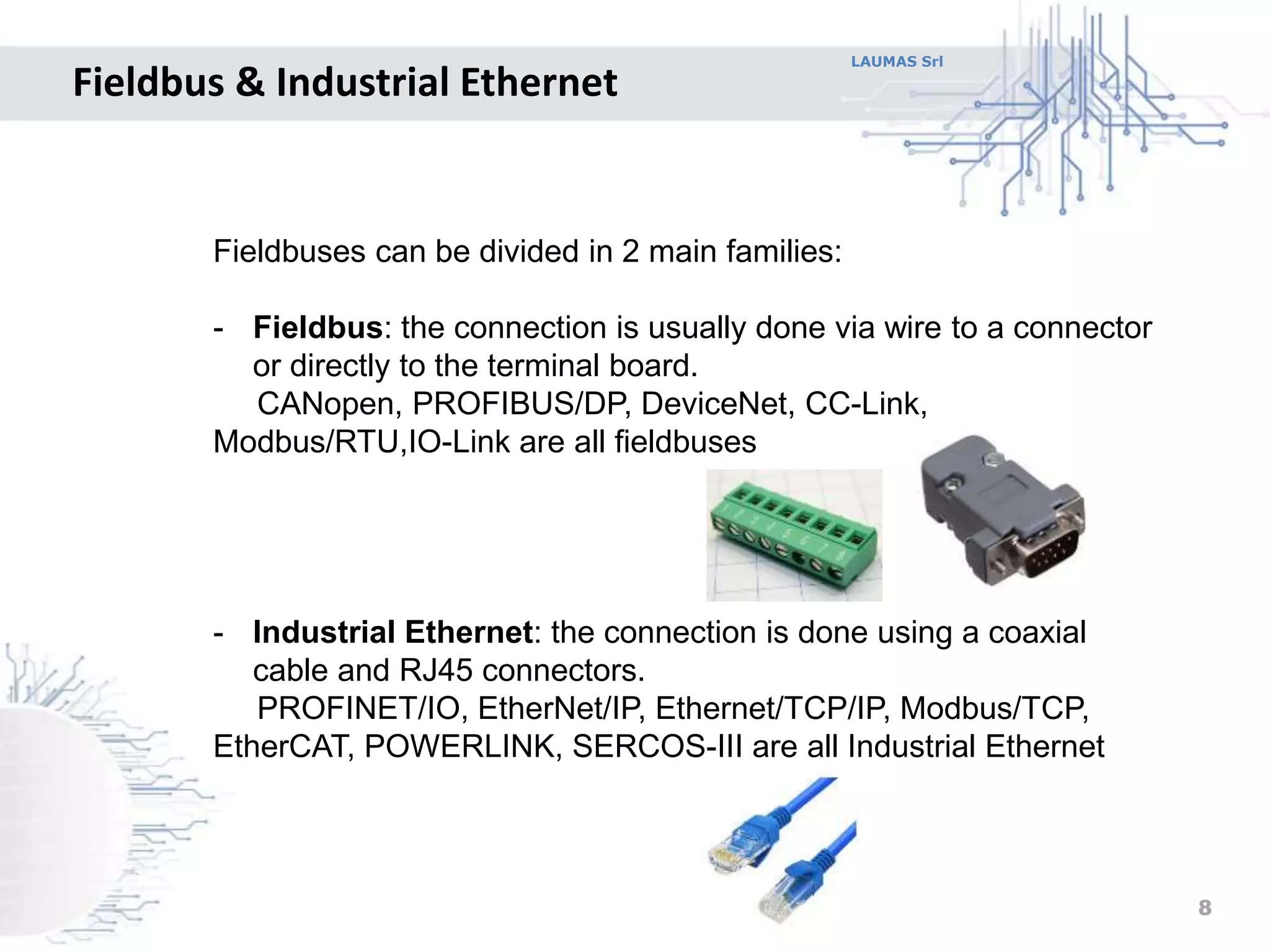 Fieldbus & Industrial Ethernet

LAUMAS Srl

Fieldbuses can be divided in 2 main families:

- Fieldbus: the connection is usually done via wire to a connector or directly to the terminal board.
CANopen, PROFIBUS/DP, DeviceNet, CC-Link, Modbus/RTU,IO-Link are all fieldbuses

- Industrial Ethernet: the connection is done using a coaxial cable and RJ45 connectors.
PROFINET/IO, EtherNet/IP, Ethernet/TCP/IP, Modbus/TCP, EtherCAT, POWERLINK, SERCOS-III are all Industrial Ethernet

8